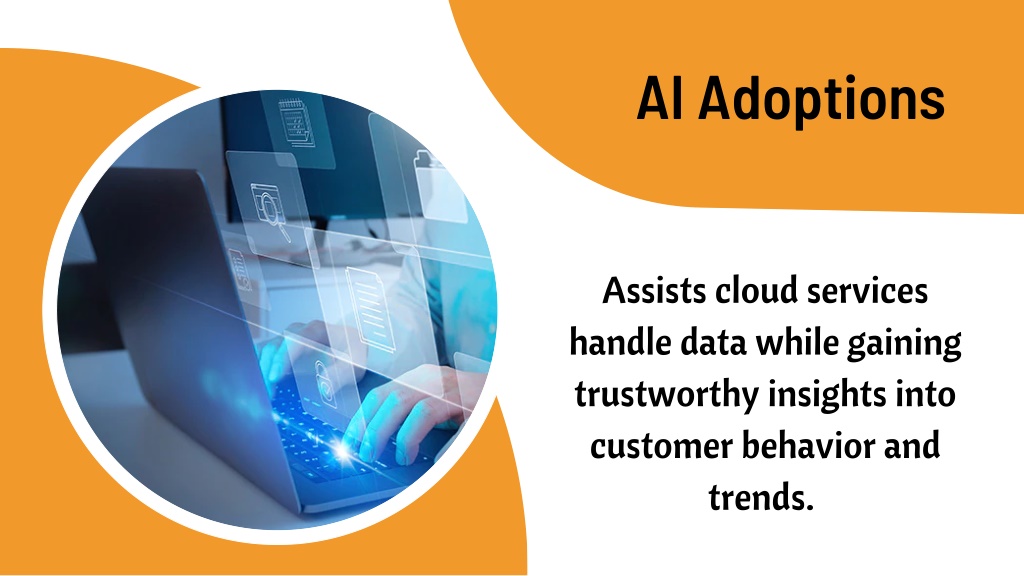 AI Adoptions

Assists cloud services handle data while gaining trustworthy insights into customer behavior and trends.